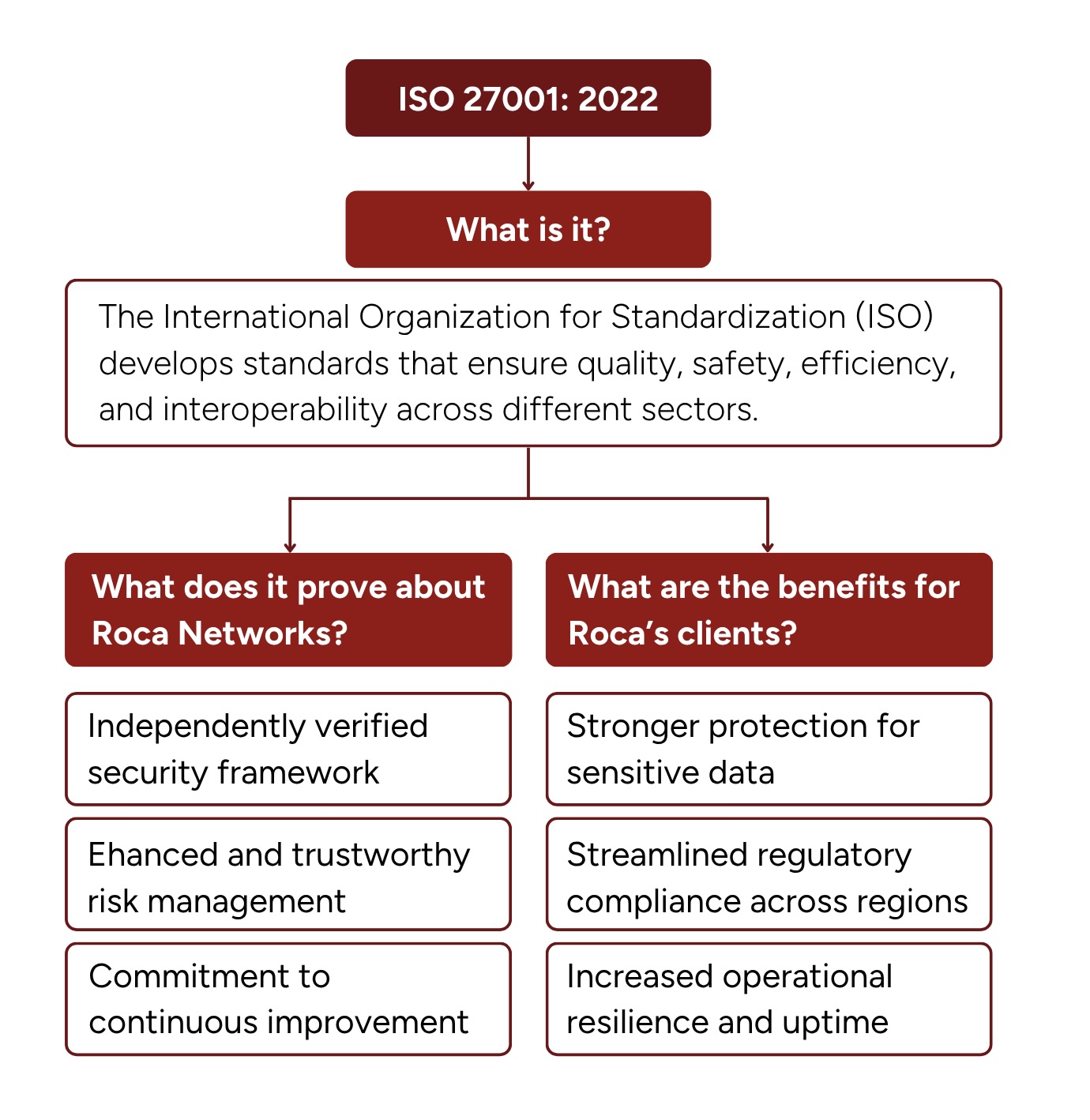 ISO 27001: 2022

What is it?

The International Organization for Standardization (ISO) develops standards that ensure quality, safety, efficiency, and interoperability across different sectors.

What does it prove about Roca Networks?

Independently verified security framework

Ehanced and trustworthy risk management

Commitment to continuous improvement

What are the benefits for Roca's clients?

Stronger protection for sensitive data

Streamlined regulatory compliance across regions

Increased operational resilience and uptime